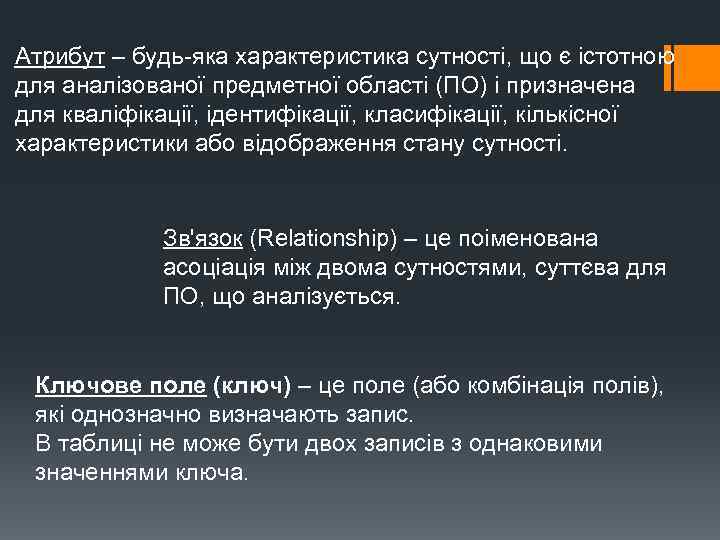 Атрибут – будь-яка характеристика сутності, що є істотною для аналізованої предметної області (ПО) і призначена для кваліфікації, ідентифікації, класифікації, кількісної характеристики або відображення стану сутності.

Зв'язок (Relationship) – це поіменована асоціація між двома сутностями, суттєва для ПО, що аналізується.

Ключове поле (ключ) – це поле (або комбінація полів), які однозначно визначають запис.
В таблиці не може бути двох записів з однаковими значеннями ключа.